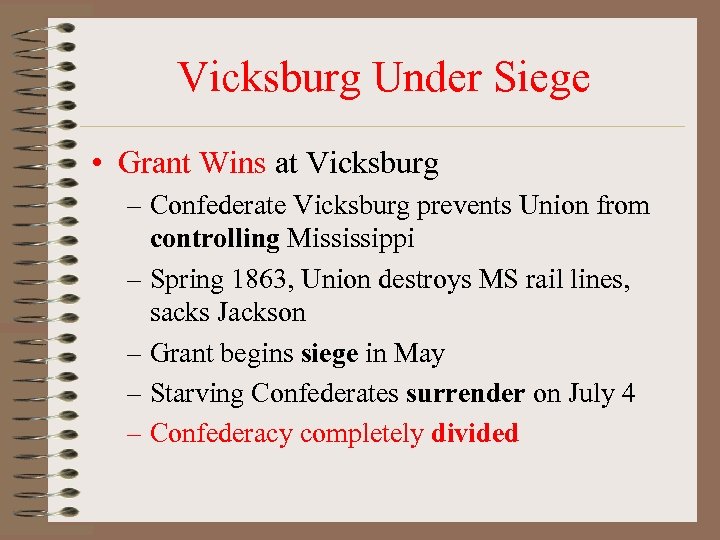 Vicksburg Under Siege

• Grant Wins at Vicksburg
– Confederate Vicksburg prevents Union from controlling Mississippi
– Spring 1863, Union destroys MS rail lines, sacks Jackson
– Grant begins siege in May
– Starving Confederates surrender on July 4
– Confederacy completely divided